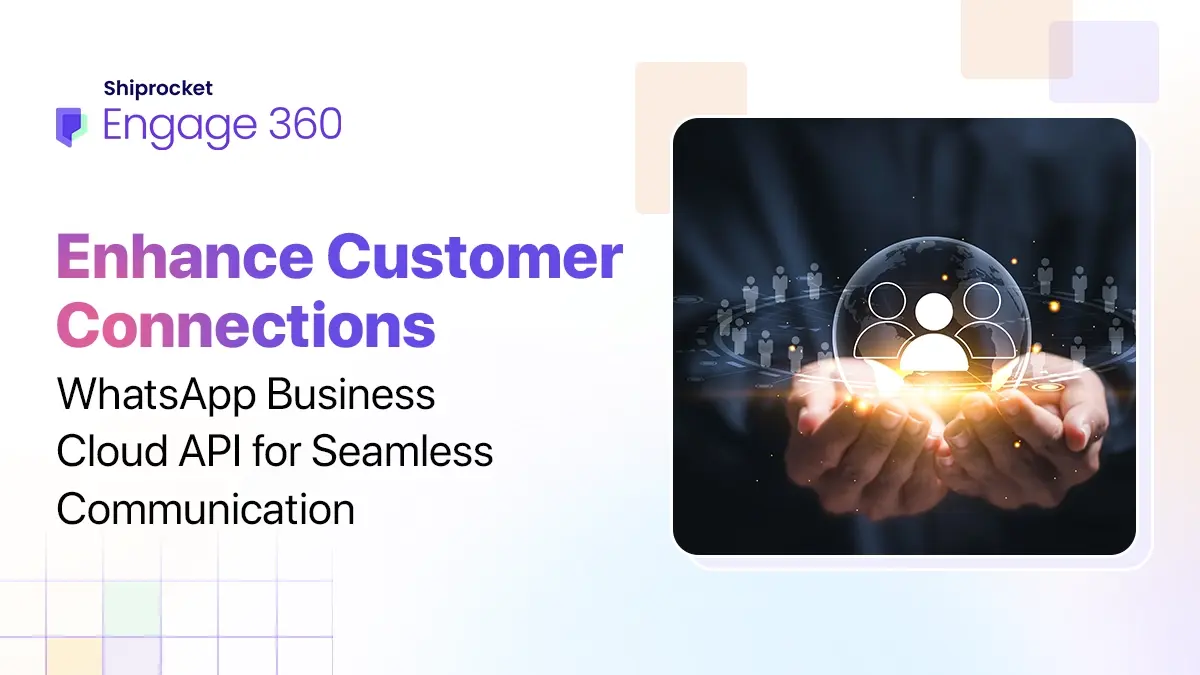 Shiprocket
Engage 360

Enhance Customer Connections

WhatsApp Business Cloud API for Seamless Communication